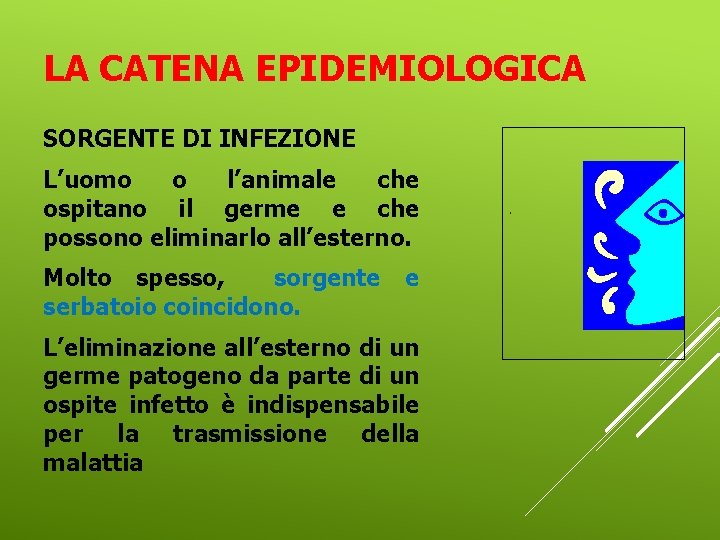 LA CATENA EPIDEMIOLOGICA

SORGENTE DI INFEZIONE

L’uomo o l’animale che ospitano il germe e che possono eliminarlo all’esterno.

Molto spesso, sorgente e serbatoio coincidono.

L’eliminazione all’esterno di un germe patogeno da parte di un ospite infetto è indispensabile per la trasmissione della malattia